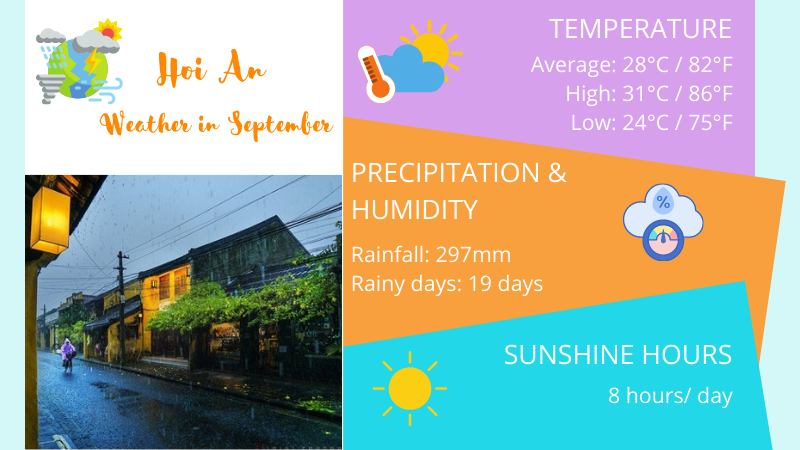 Hoi An
Weather in September

TEMPERATURE
Average: 28°C / 82°F
High: 31°C / 86°F
Low: 24°C / 75°F

PRECIPITATION & HUMIDITY

%

Rainfall: 297mm
Rainy days: 19 days

SUNSHINE HOURS
8 hours/ day